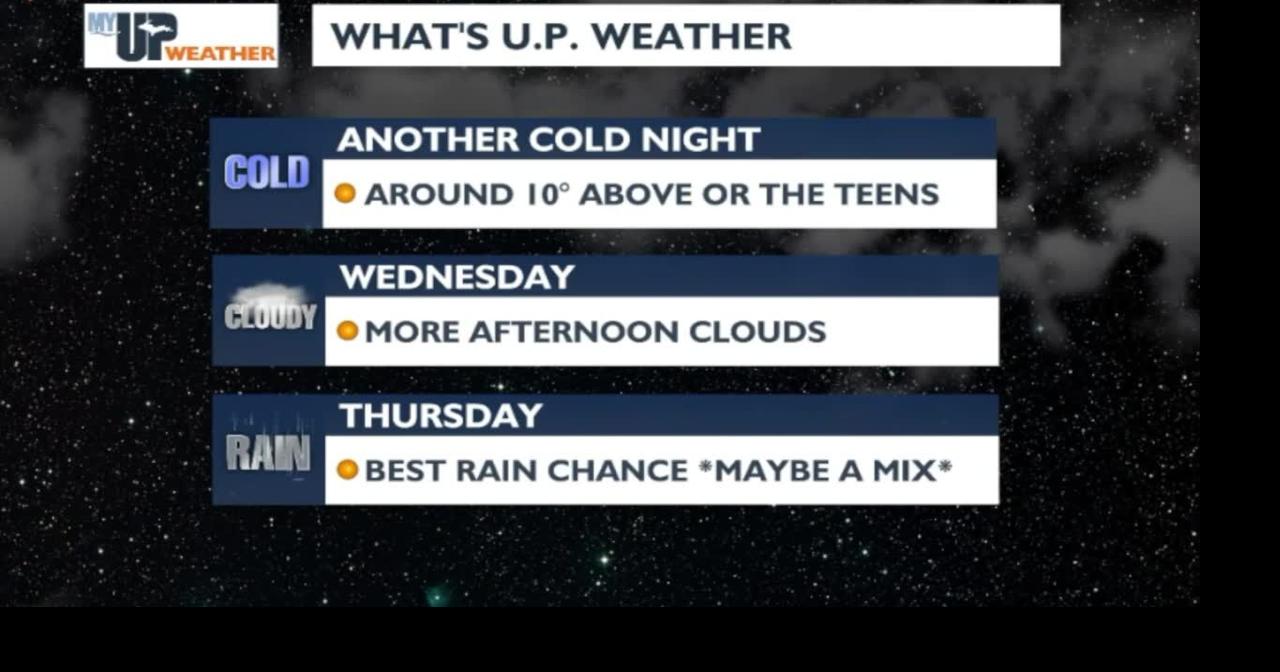 MY UP WEATHER

WHAT'S U.P. WEATHER

COLD
ANOTHER COLD NIGHT
AROUND 10° ABOVE OR THE TEENS

CLOUDY
WEDNESDAY
MORE AFTERNOON CLOUDS

RAIN
THURSDAY
BEST RAIN CHANCE *MAYBE A MIX*